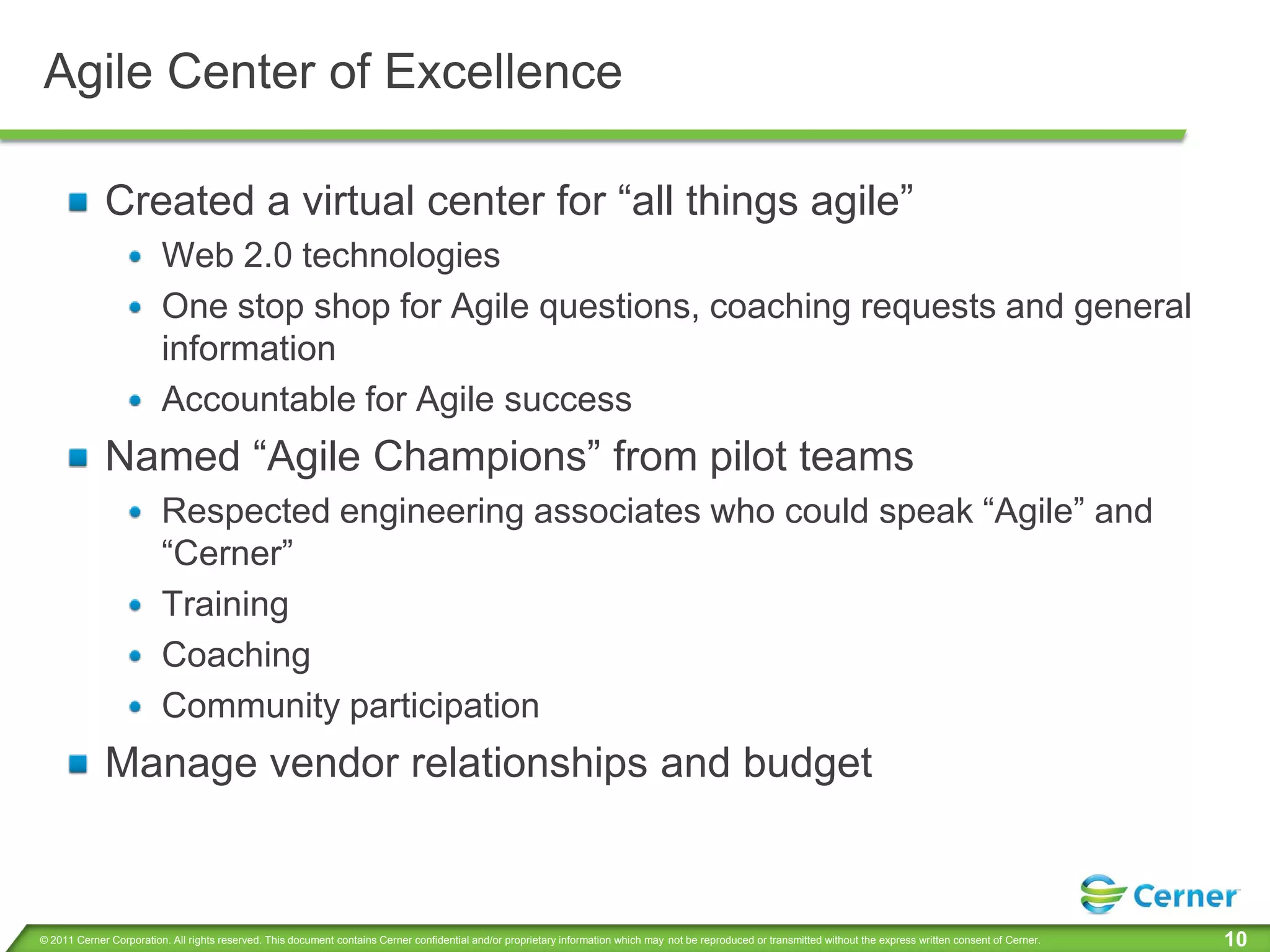 Agile Center of Excellence

Created a virtual center for “all things agile”

Web 2.0 technologies

One stop shop for Agile questions, coaching requests and general information

Accountable for Agile success

Named “Agile Champions” from pilot teams

Respected engineering associates who could speak “Agile” and “Cerner”

Training

Coaching

Community participation

Manage vendor relationships and budget

Cerner

© 2011 Cerner Corporation. All rights reserved. This document contains Cerner confidential and/or proprietary information which may not be reproduced or transmitted without the express written consent of Cerner.

10